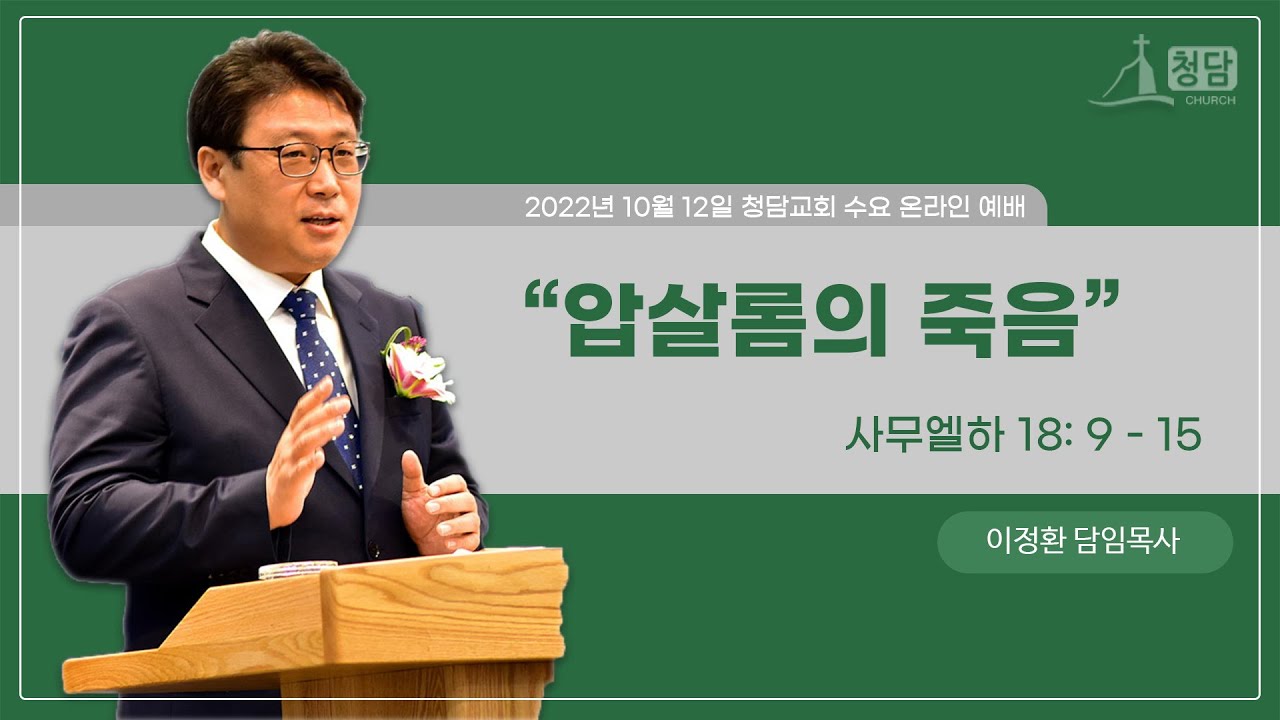 청담
CHURCH

2022년 10월 12일 청담교회 수요 온라인 예배

“압살롬의 죽음”

사무엘하 18: 9 - 15

이정환 담임목사